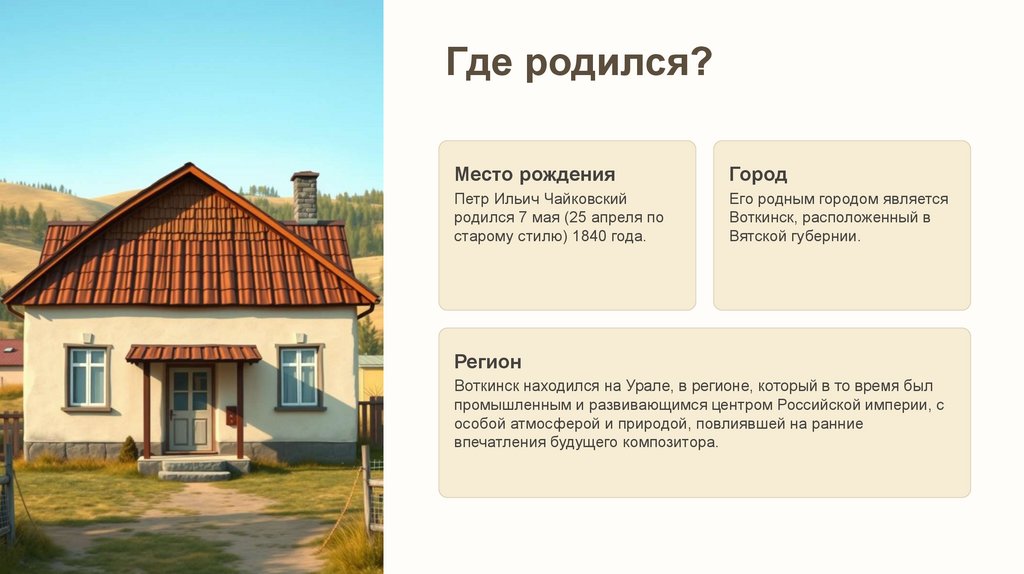 Где родился?

Место рождения

Петр Ильич Чайковский родился 7 мая (25 апреля по старому стилю) 1840 года.

Город

Его родным городом является Воткинск, расположенный в Вятской губернии.

Регион

Воткинск находился на Урале, в регионе, который в то время был промышленным и развивающимся центром Российской империи, с особой атмосферой и природой, повлиявшей на ранние впечатления будущего композитора.